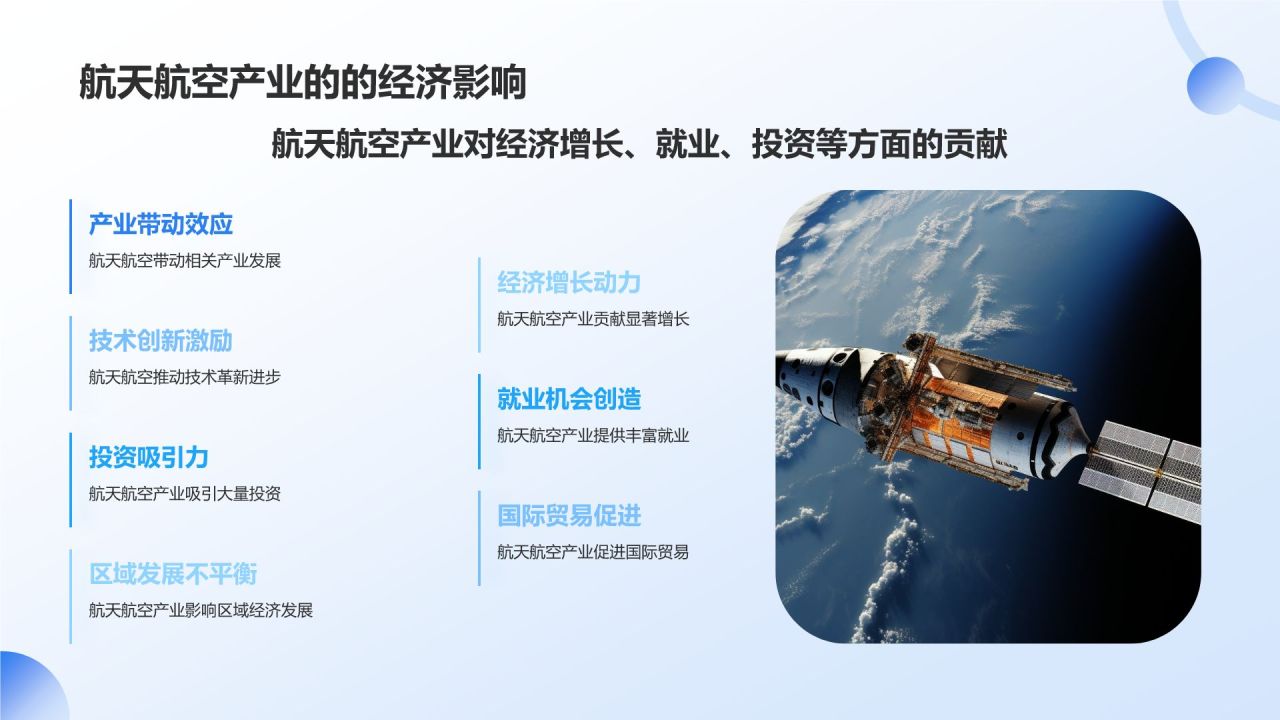 航天航空产业的的经济影响

航天航空产业对经济增长、就业、投资等方面的贡献

产业带动效应

航天航空带动相关产业发展

技术创新激励

航天航空推动技术革新进步

投资吸引力

航天航空产业吸引大量投资

区域发展不平衡

航天航空产业影响区域经济发展

经济增长动力

航天航空产业贡献显著增长

就业机会创造

航天航空产业提供丰富就业

国际贸易促进

航天航空产业促进国际贸易